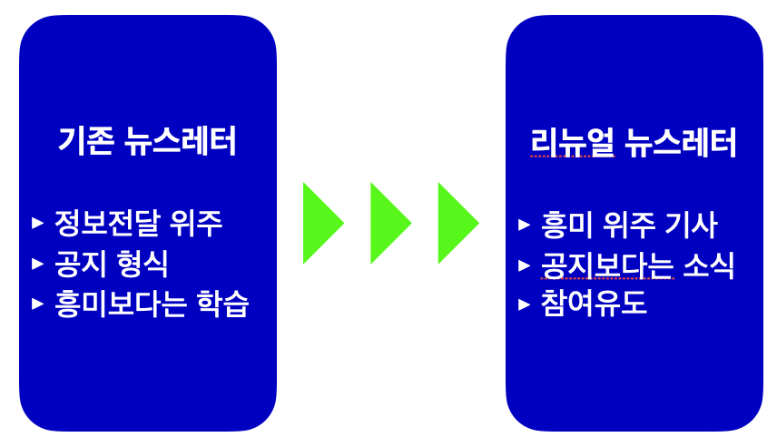 기존 뉴스레터

▸ 정보전달 위주
▸ 공지 형식
▸ 흥미보다는 학습

리뉴얼 뉴스레터

▸ 흥미 위주 기사
▸ 공지보다는 소식
▸ 참여유도